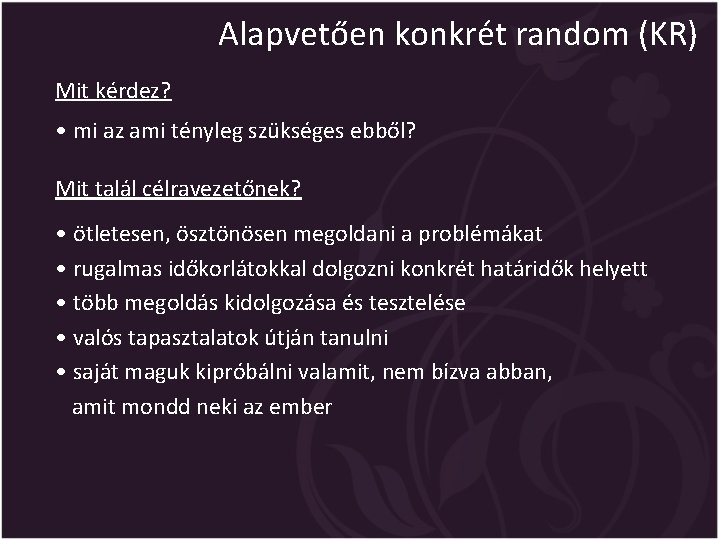 Alapvetően konkrét random (KR)

Mit kérdez?

• mi az ami tényleg szükséges ebből?

Mit talál célravezetőnek?

• ötletesen, ösztönösen megoldani a problémákat
• rugalmas időkorlátokkal dolgozni konkrét határidők helyett
• több megoldás kidolgozása és tesztelése
• valós tapasztalatok útján tanulni
• saját maguk kipróbálni valamit, nem bízva abban, amit mondd neki az ember